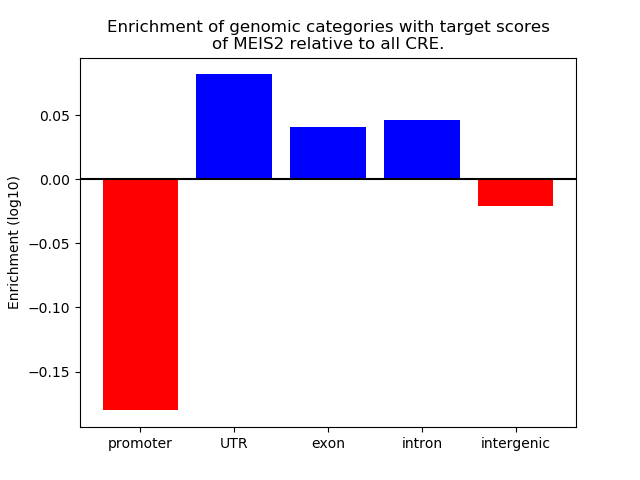 Enrichment of genomic categories with target scores of MEIS2 relative to all CRE.

Enrichment (log10)

0.05
0.00
−0.05
−0.10
−0.15

promoter
UTR
exon
intron
intergenic